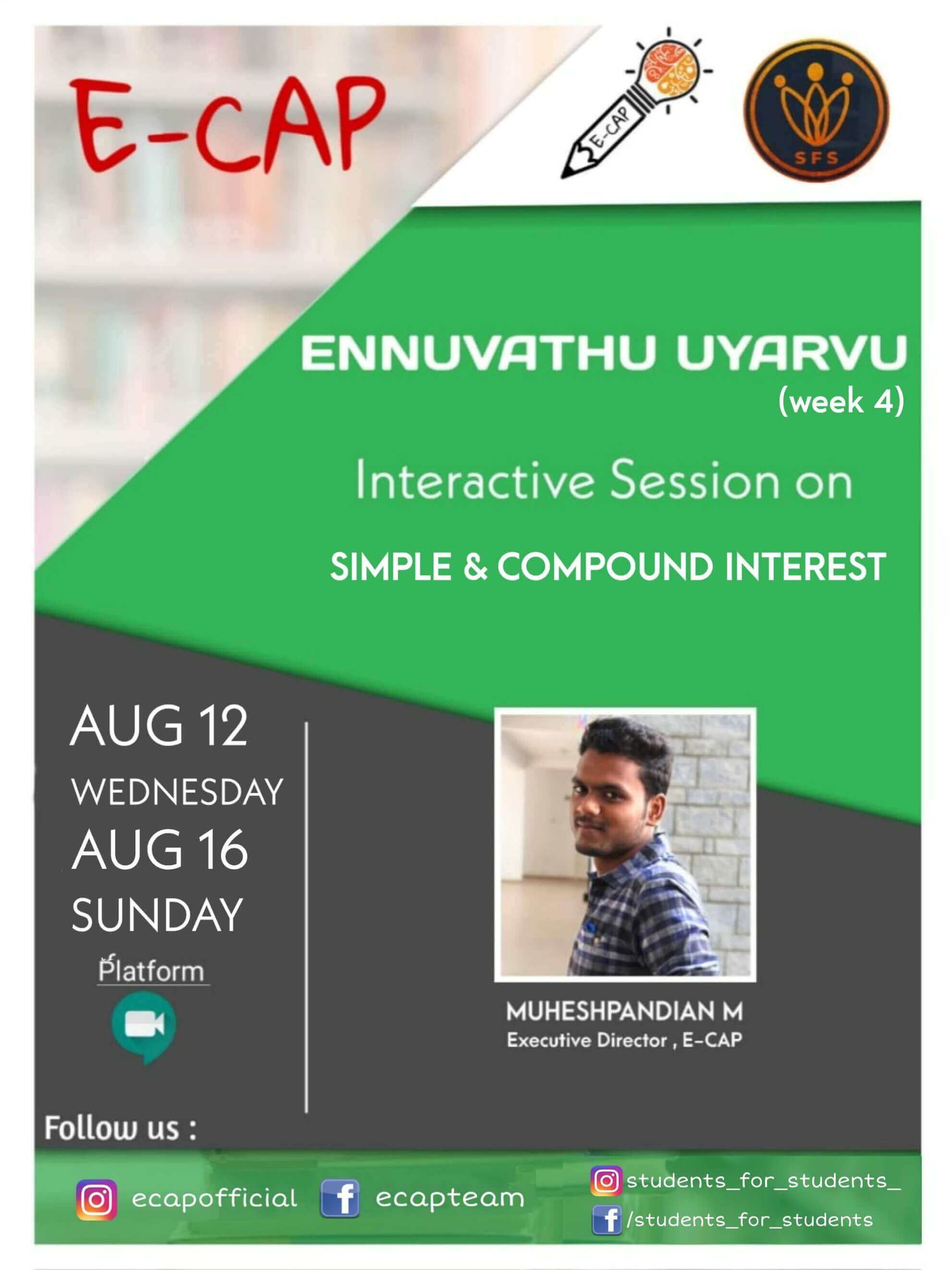 E-CAP

E-CAP

SFS

ENNUVATHU UYARVU
(week 4)

Interactive Session on

SIMPLE & COMPOUND INTEREST

AUG 12
WEDNESDAY
AUG 16
SUNDAY

Platform

MUHESHPANDIAN M
Executive Director , E-CAP

Follow us :

ecapofficial

ecapteam

students_for_students_
/students_for_students